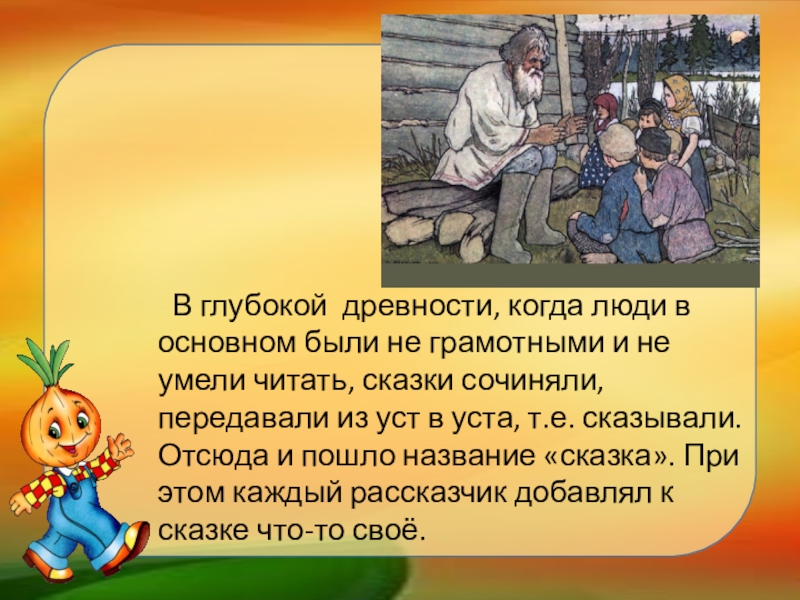 В глубокой древности, когда люди в основном были не грамотными и не умели читать, сказки сочиняли, передавали из уст в уста, т.е. сказывали. Отсюда и пошло название «сказка». При этом каждый рассказчик добавлял к сказке что-то своё.